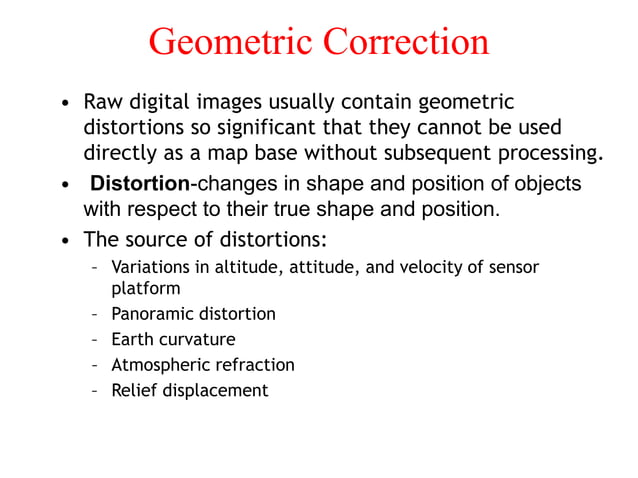 Geometric Correction

• Raw digital images usually contain geometric distortions so significant that they cannot be used directly as a map base without subsequent processing.

• Distortion-changes in shape and position of objects with respect to their true shape and position.

• The source of distortions:
– Variations in altitude, attitude, and velocity of sensor platform
– Panoramic distortion
– Earth curvature
– Atmospheric refraction
– Relief displacement